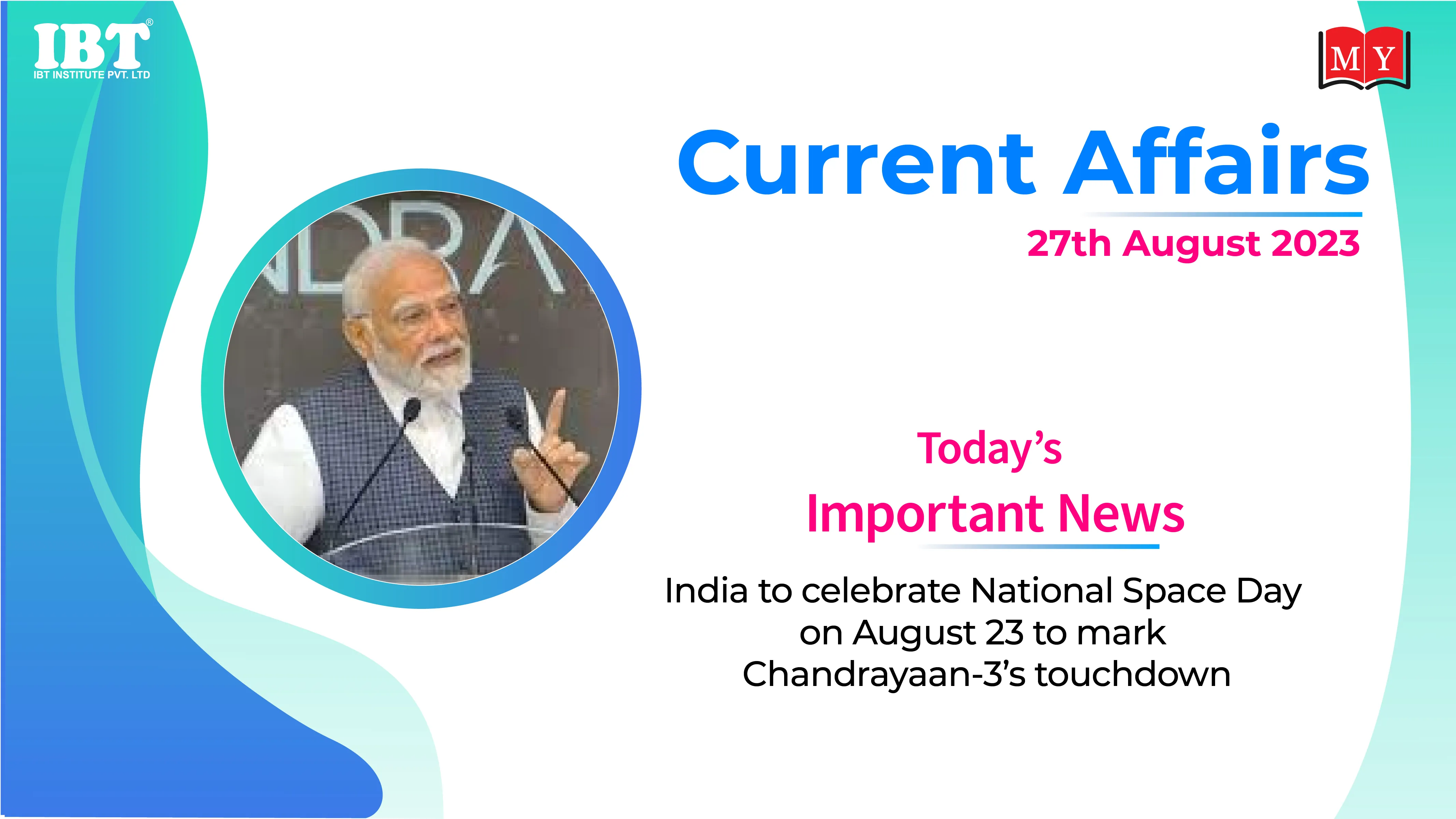 IBT®
IBT INSTITUTE PVT. LTD

MY

Current Affairs

27th August 2023

NDRA

Today's

Important News

India to celebrate National Space Day on August 23 to mark Chandrayaan-3's touchdown